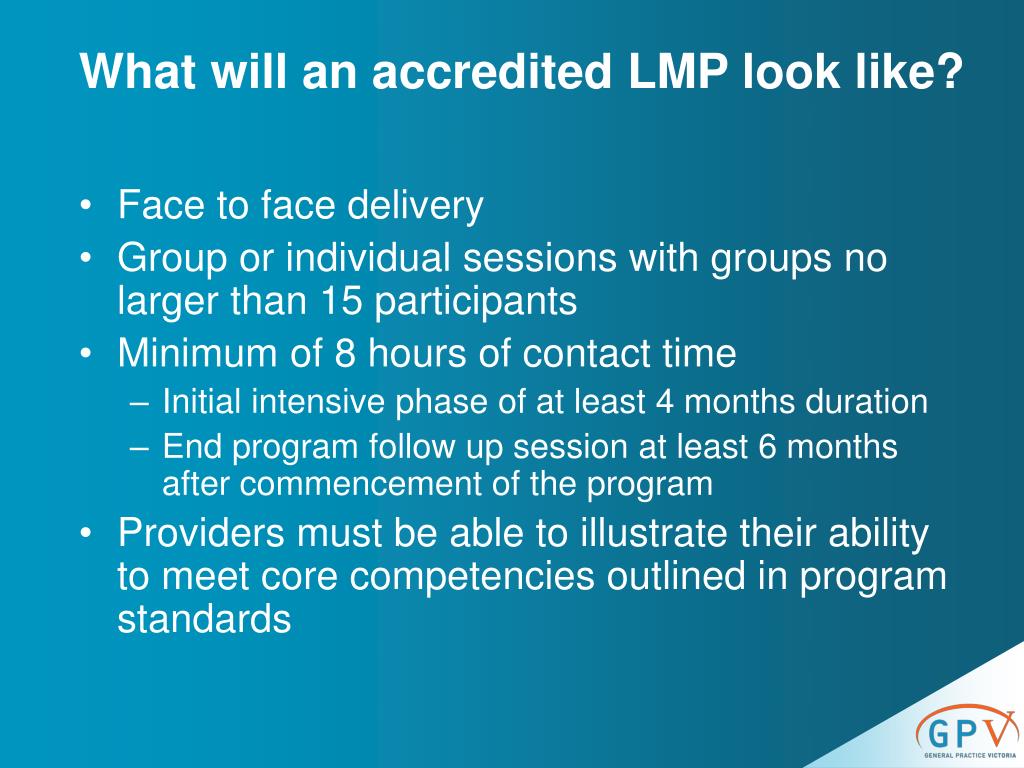 What will an accredited LMP look like?

• Face to face delivery
• Group or individual sessions with groups no larger than 15 participants
• Minimum of 8 hours of contact time
– Initial intensive phase of at least 4 months duration
– End program follow up session at least 6 months after commencement of the program
• Providers must be able to illustrate their ability to meet core competencies outlined in program standards

GPV
GENERAL PRACTICE VICTORIA